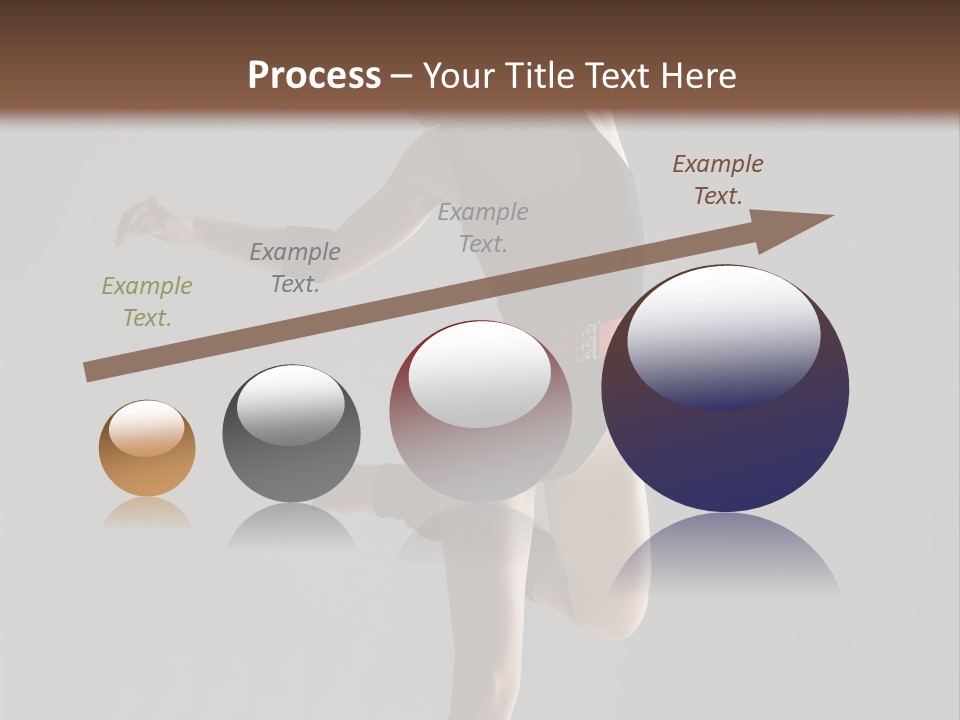 Process – Your Title Text Here

Example Text.

Example Text.

Example Text.

Example Text.